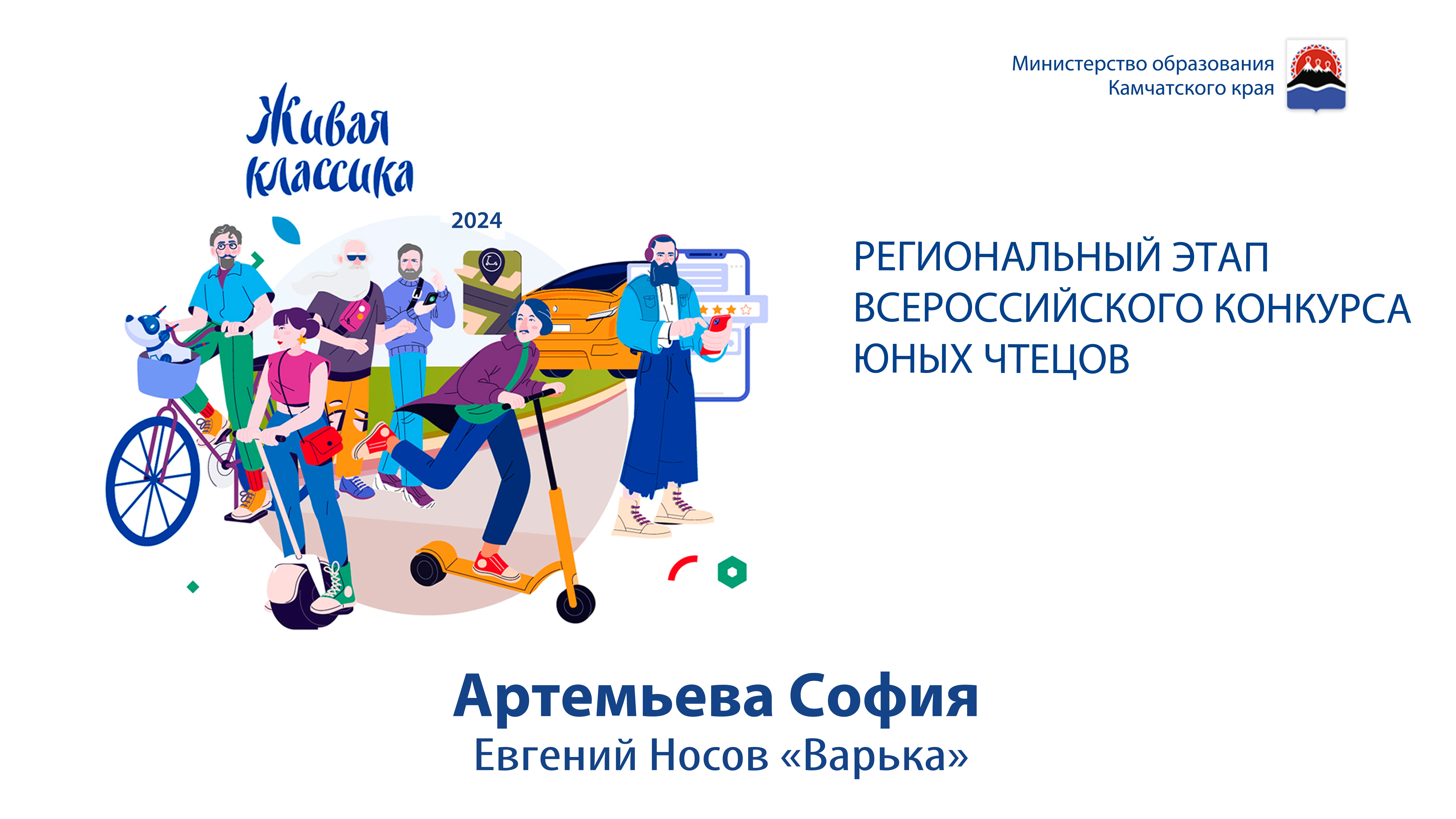 Министерство образования
Камчатского края

Живая классика

2024

РЕГИОНАЛЬНЫЙ ЭТАП ВСЕРОССИЙСКОГО КОНКУРСА ЮНЫХ ЧТЕЦОВ

Артемьева София
Евгений Носов «Варька»